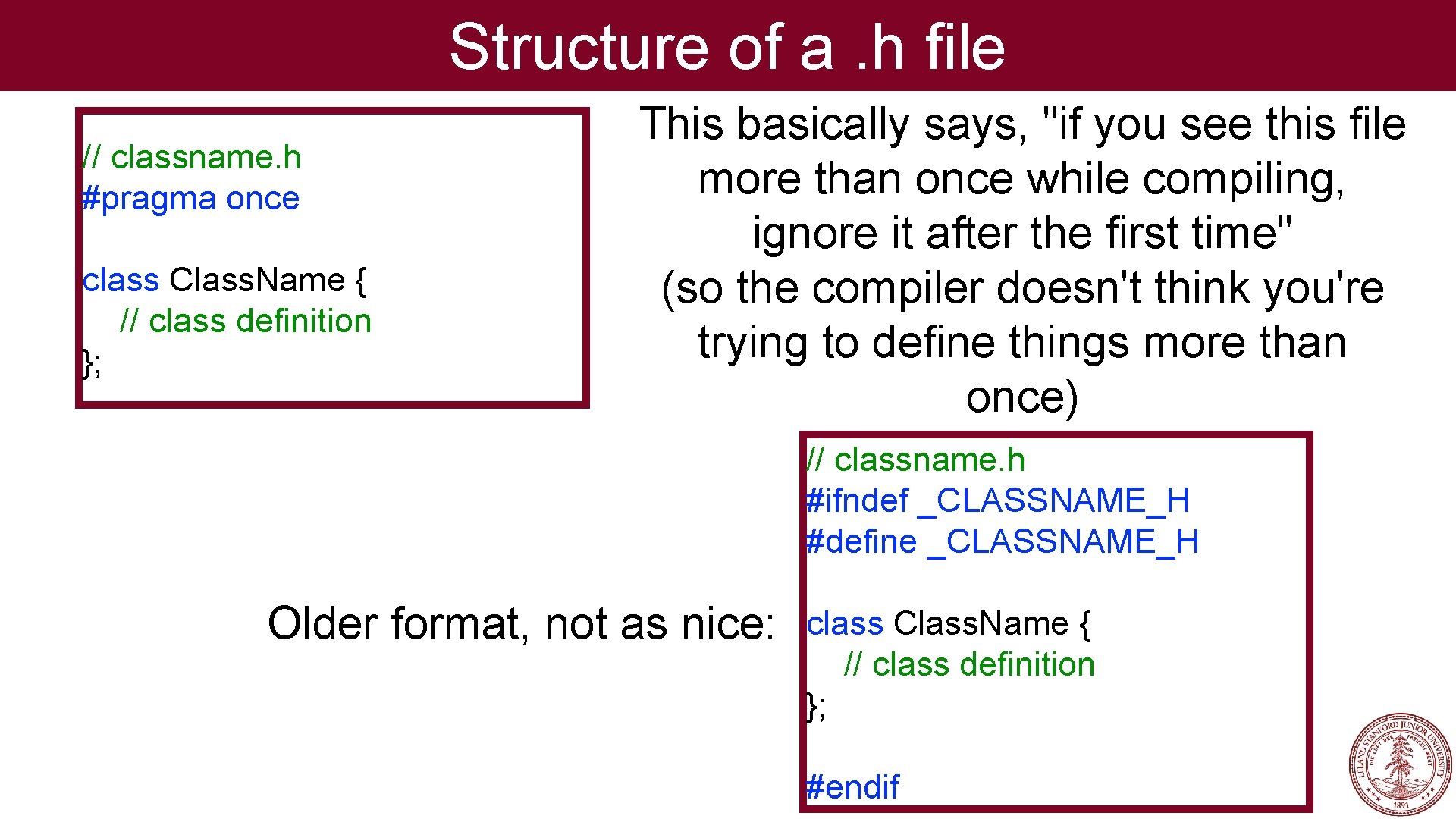 Structure of a .h file

// classname.h
#pragma once

class ClassName {
    // class definition
};

This basically says, "if you see this file more than once while compiling, ignore it after the first time" (so the compiler doesn't think you're trying to define things more than once)

Older format, not as nice:

// classname.h
#ifndef _CLASSNAME_H
#define _CLASSNAME_H

class ClassName {
    // class definition
};

#endif

LELAND STANFORD JUNIOR UNIVERSITY
DIE LUFT DER FREIHEIT WEHT
1891